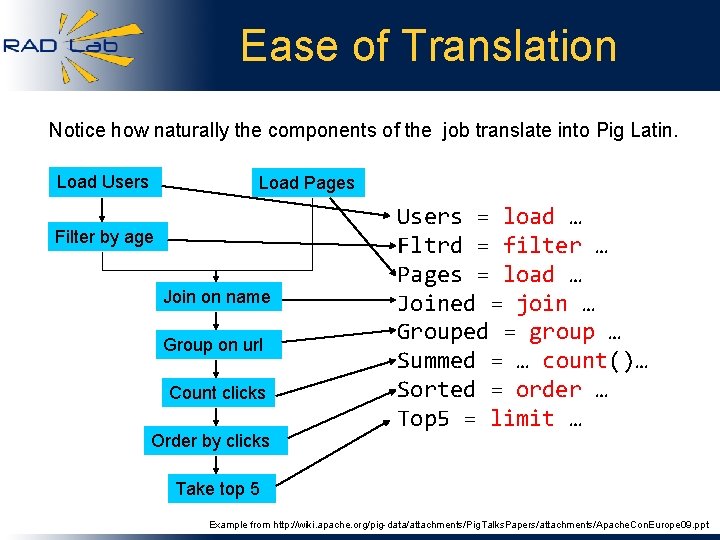 RAD Lab

Ease of Translation

Notice how naturally the components of the job translate into Pig Latin.

Load Users

Load Pages

Filter by age

Join on name

Group on url

Count clicks

Order by clicks

Take top 5

Users = load …
Fltrd = filter …
Pages = load …
Joined = join …
Grouped = group …
Summed = … count()…
Sorted = order …
Top5 = limit …

Example from http://wiki.apache.org/pig-data/attachments/PigTalksPapers/attachments/ApacheConEurope09.ppt